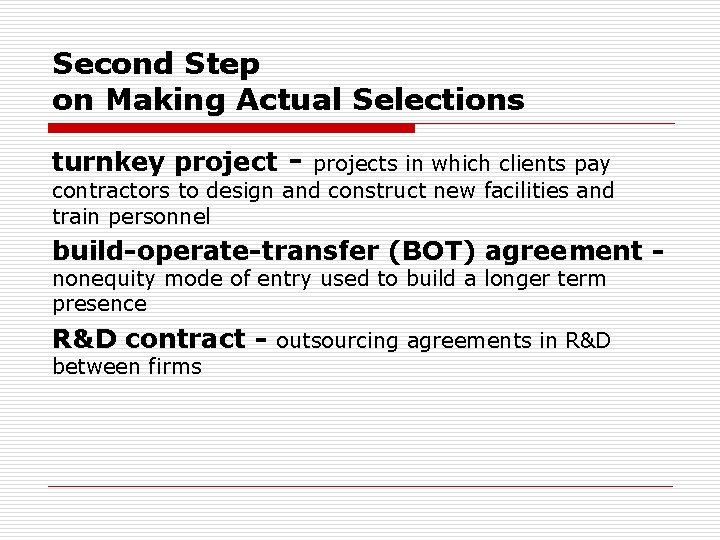 Second Step
on Making Actual Selections

turnkey project - projects in which clients pay contractors to design and construct new facilities and train personnel

build-operate-transfer (BOT) agreement - nonequity mode of entry used to build a longer term presence

R&D contract - outsourcing agreements in R&D between firms